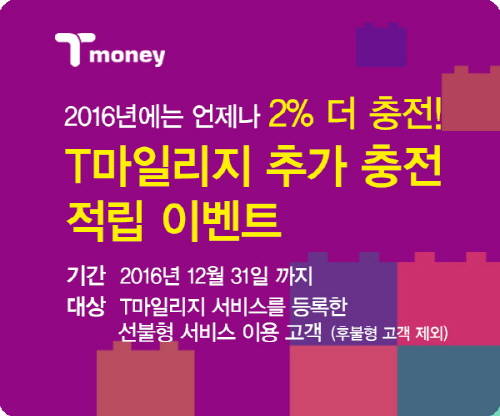 T money

2016년에는 언제나 2% 더 충전!
T마일리지 추가 충전 적립 이벤트

기간 2016년 12월 31일 까지
대상 T마일리지 서비스를 등록한 선불형 서비스 이용 고객 (후불형 고객 제외)